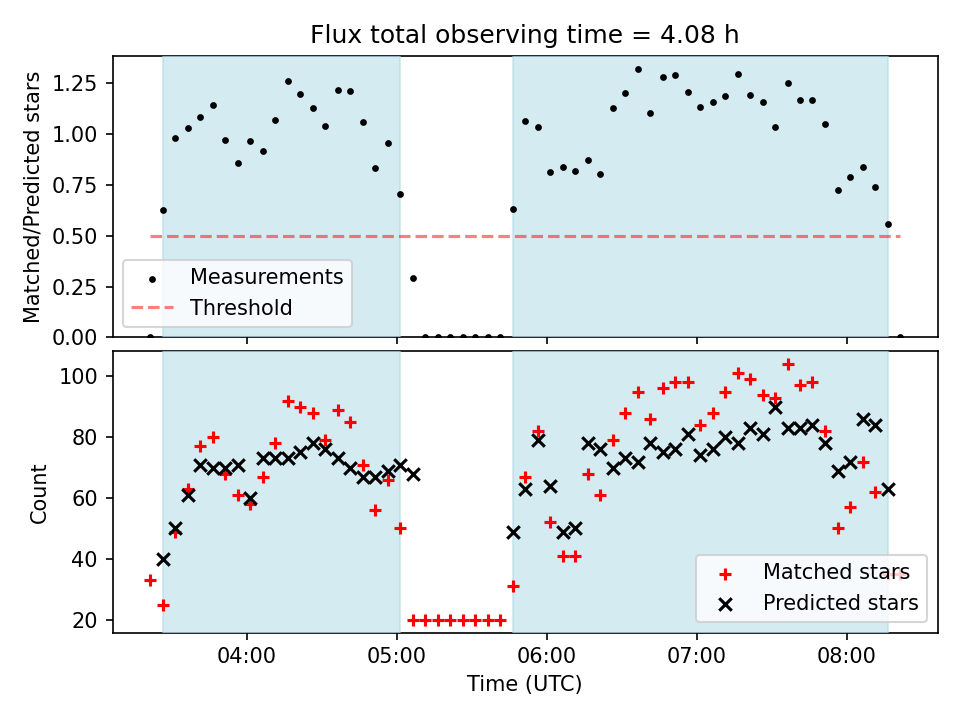 Flux total observing time = 4.08 h

Matched/Predicted stars

1.25
1.00
0.75
0.50
0.25
0.00

Measurements
Threshold

Count

100
80
60
40
20

Matched stars
Predicted stars

04:00
05:00
06:00
07:00
08:00

Time (UTC)